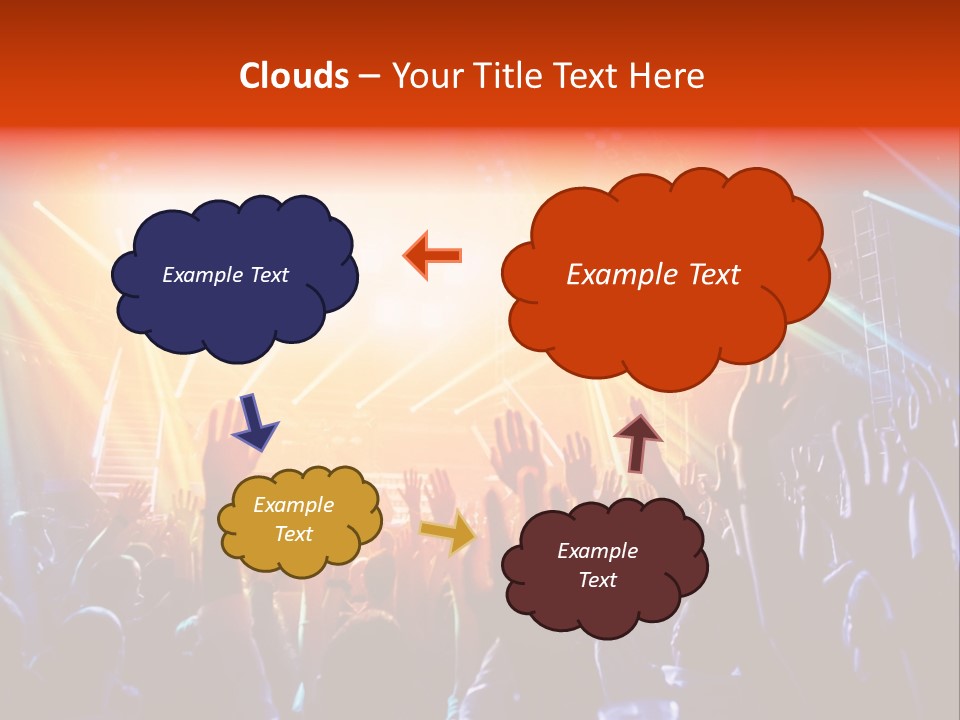 Clouds – Your Title Text Here

Example Text

Example Text

Example Text

Example Text